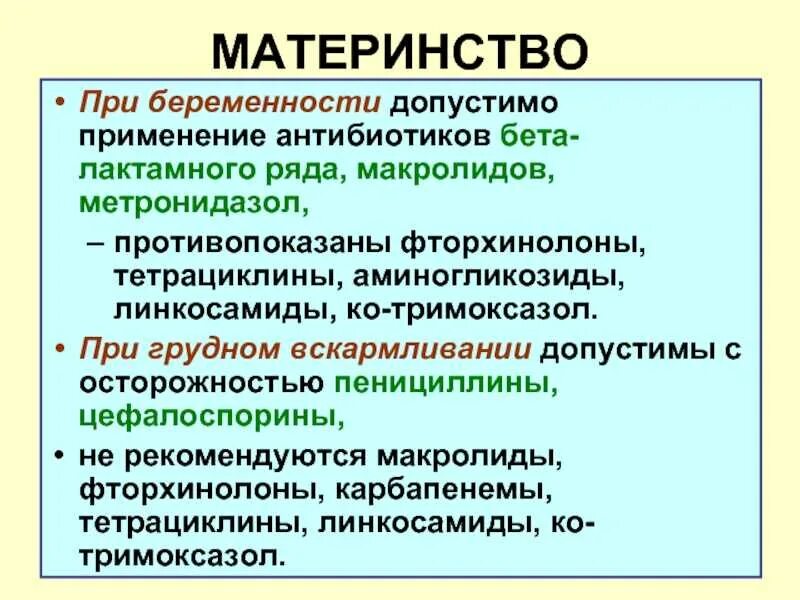 МАТЕРИНСТВО

• При беременности допустимо применение антибиотиков бета-лактамного ряда, макролидов, метронидазол,

– противопоказаны фторхинолоны, тетрациклины, аминогликозиды, линкосамиды, ко-тримоксазол.

• При грудном вскармливании допустимы с осторожностью пенициллины, цефалоспорины,

• не рекомендуются макролиды, фторхинолоны, карбапенемы, тетрациклины, линкосамиды, ко-тримоксазол.